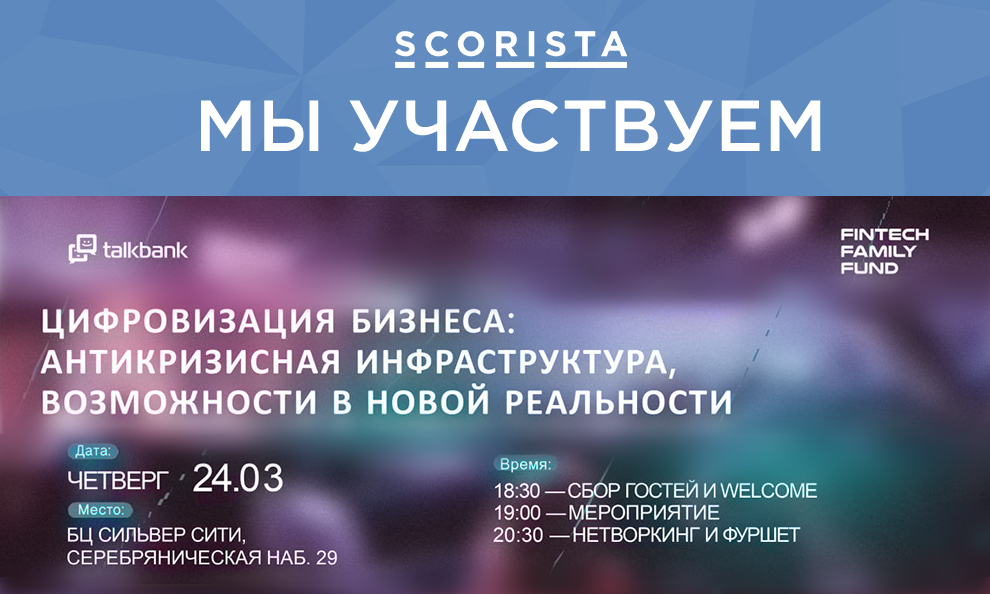 SCORISTA
МЫ УЧАСТВУЕМ

talkbank

FINTECH FAMILY FUND

ЦИФРОВИЗАЦИЯ БИЗНЕСА: АНТИКРИЗИСНАЯ ИНФРАСТРУКТУРА, ВОЗМОЖНОСТИ В НОВОЙ РЕАЛЬНОСТИ

Дата:
ЧЕТВЕРГ 24.03
Место:
БЦ СИЛЬВЕР СИТИ, СЕРЕБРЯНИЧЕСКАЯ НАБ. 29

Время:
18:30 — СБОР ГОСТЕЙ И WELCOME
19:00 — МЕРОПРИЯТИЕ
20:30 — НЕТВОРКИНГ И ФУРШЕТ